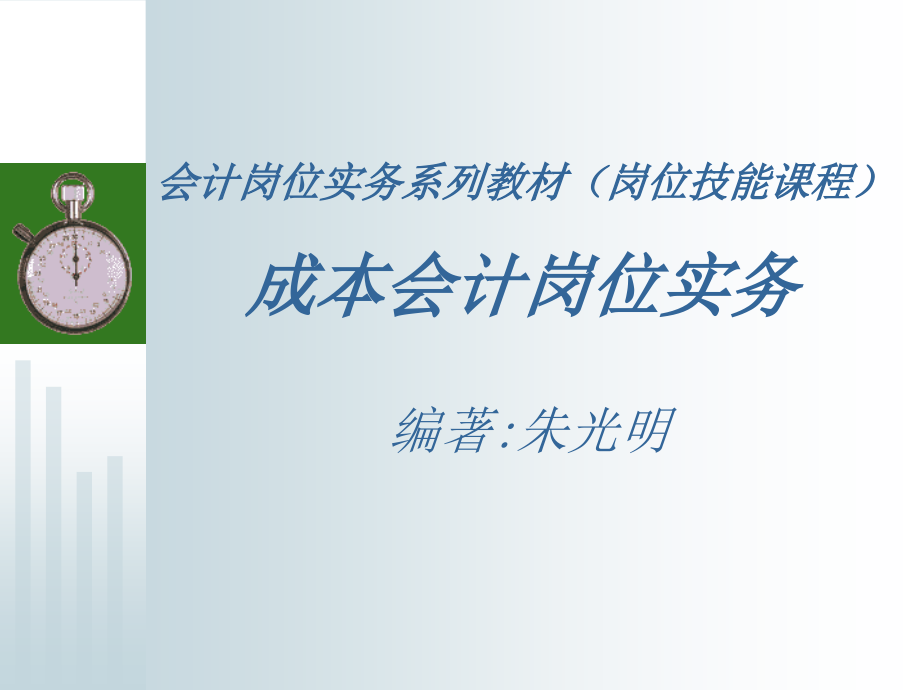 会计岗位实务系列教材（岗位技能课程）

成本会计岗位实务

编著:朱光明